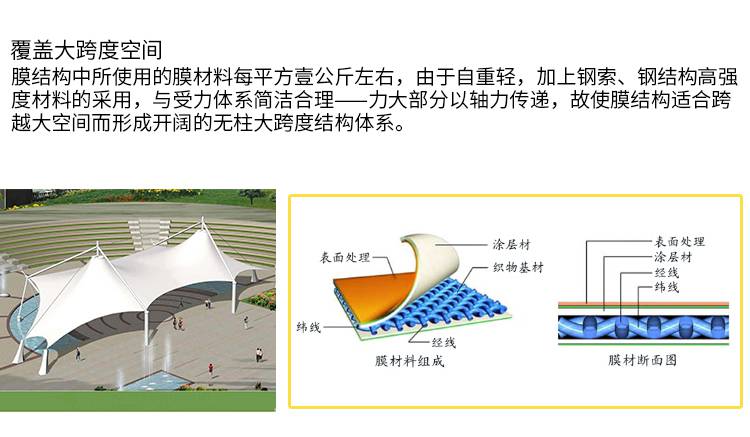 覆盖大跨度空间

膜结构中所使用的膜材料每平方壹公斤左右，由于自重轻，加上钢索、钢结构高强度材料的采用，与受力体系简洁合理——力大部分以轴力传递，故使膜结构适合跨越大空间而形成开阔的无柱大跨度结构体系。

表面处理
涂层材
织物基材
纬线
经线
膜材料组成

表面处理
涂层材
经线
纬线
膜材断面图